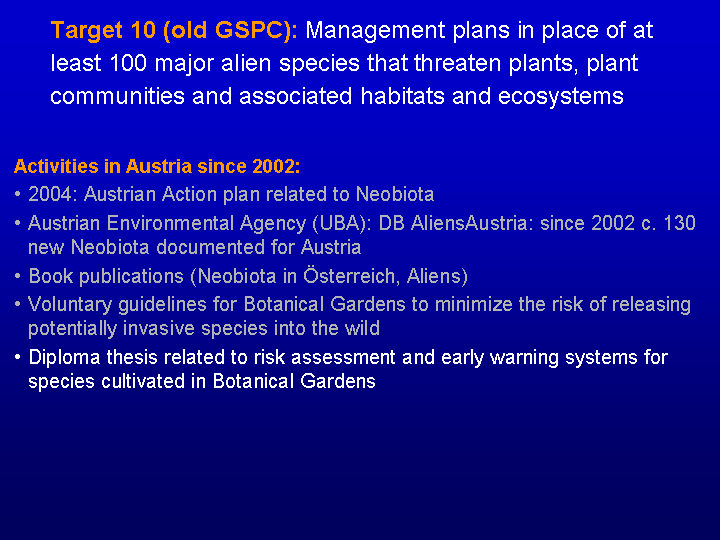 Target 10 (old GSPC): Management plans in place of at least 100 major alien species that threaten plants, plant communities and associated habitats and ecosystems

Activities in Austria since 2002:

• 2004: Austrian Action plan related to Neobiota
• Austrian Environmental Agency (UBA): DB AliensAustria: since 2002 c. 130 new Neobiota documented for Austria
• Book publications (Neobiota in Österreich, Aliens)
• Voluntary guidelines for Botanical Gardens to minimize the risk of releasing potentially invasive species into the wild
• Diploma thesis related to risk assessment and early warning systems for species cultivated in Botanical Gardens